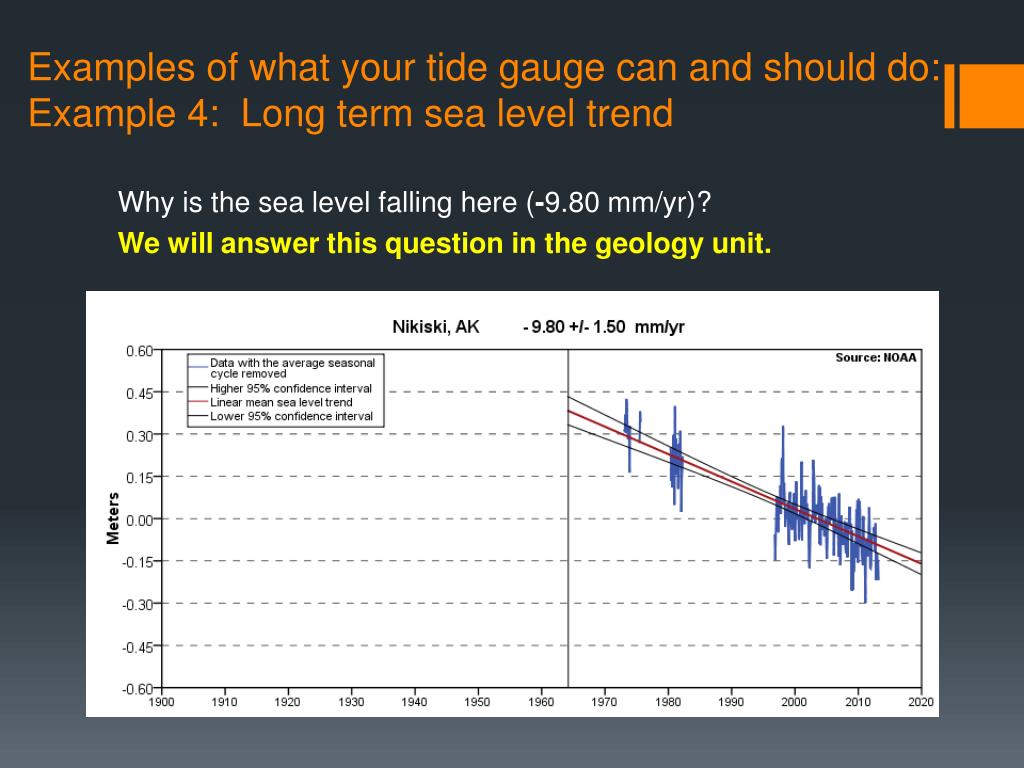 Examples of what your tide gauge can and should do: Example 4: Long term sea level trend

Why is the sea level falling here (-9.80 mm/yr)?

We will answer this question in the geology unit.

Nikiski, AK - 9.80 +/- 1.50 mm/yr

Source: NOAA

Data with the average seasonal cycle removed
Higher 95% confidence interval
Linear mean sea level trend
Lower 95% confidence interval

Meters

0.60
0.45
0.30
0.15
0.00
-0.15
-0.30
-0.45
-0.60

1900 1910 1920 1930 1940 1950 1960 1970 1980 1990 2000 2010 2020